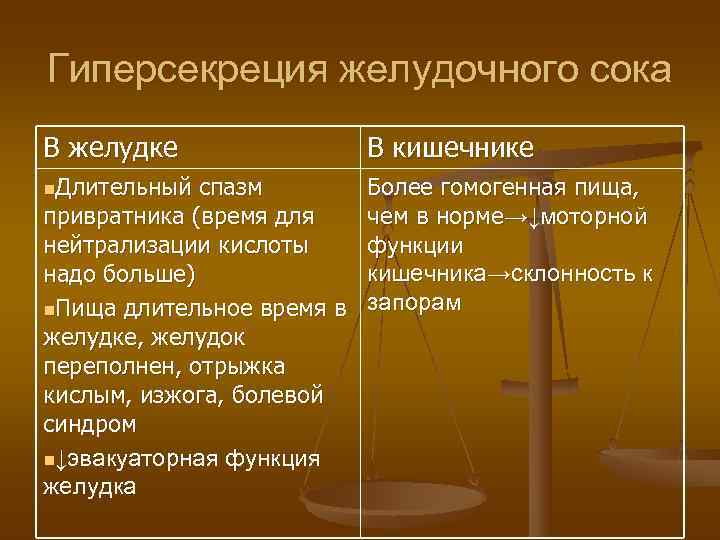 Гиперсекреция желудочного сока

| В желудке | В кишечнике |
|---|---|
| ▪Длительный спазм привратника (время для нейтрализации кислоты надо больше) ▪Пища длительное время в желудке, желудок переполнен, отрыжка кислым, изжога, болевой синдром ▪↓эвакуаторная функция желудка | Более гомогенная пища, чем в норме→↓моторной функции кишечника→склонность к запорам |